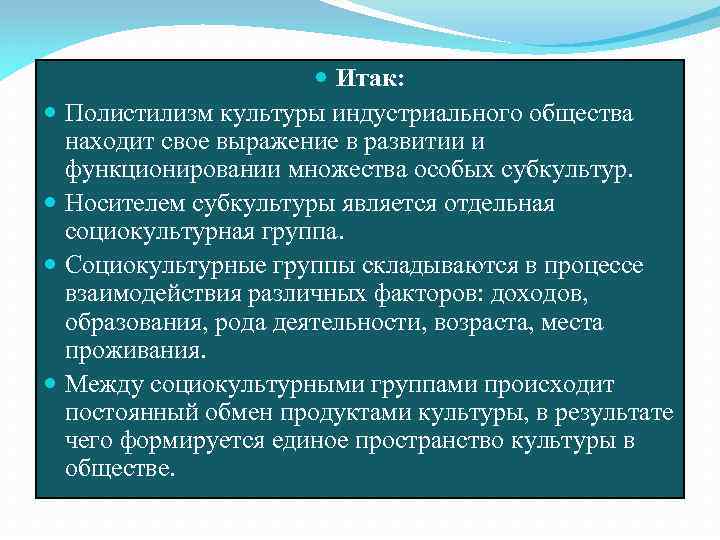 Итак:

Полистилизм культуры индустриального общества находит свое выражение в развитии и функционировании множества особых субкультур.

Носителем субкультуры является отдельная социокультурная группа.

Социокультурные группы складываются в процессе взаимодействия различных факторов: доходов, образования, рода деятельности, возраста, места проживания.

Между социокультурными группами происходит постоянный обмен продуктами культуры, в результате чего формируется единое пространство культуры в обществе.